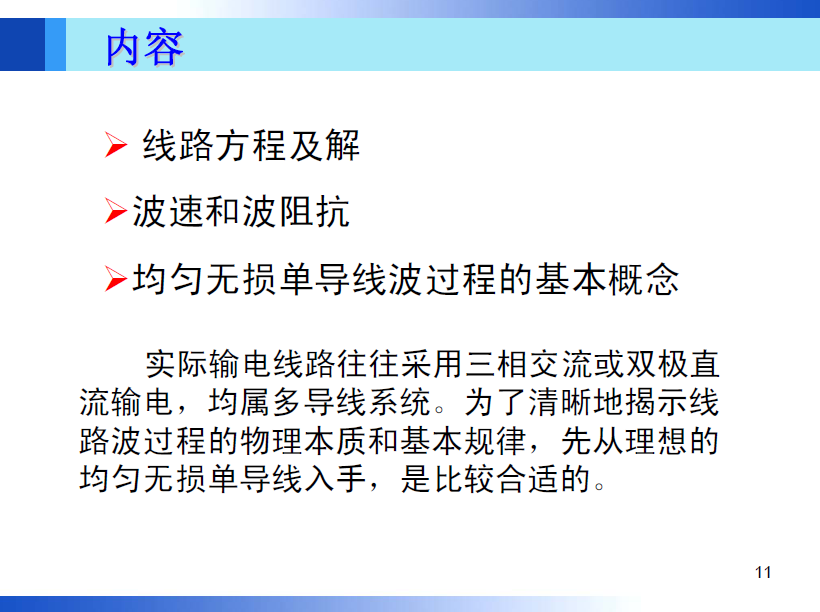 内容

➢ 线路方程及解

➢波速和波阻抗

➢均匀无损单导线波过程的基本概念

实际输电线路往往采用三相交流或双极直流输电，均属多导线系统。为了清晰地揭示线路波过程的物理本质和基本规律，先从理想的均匀无损单导线入手，是比较合适的。

11